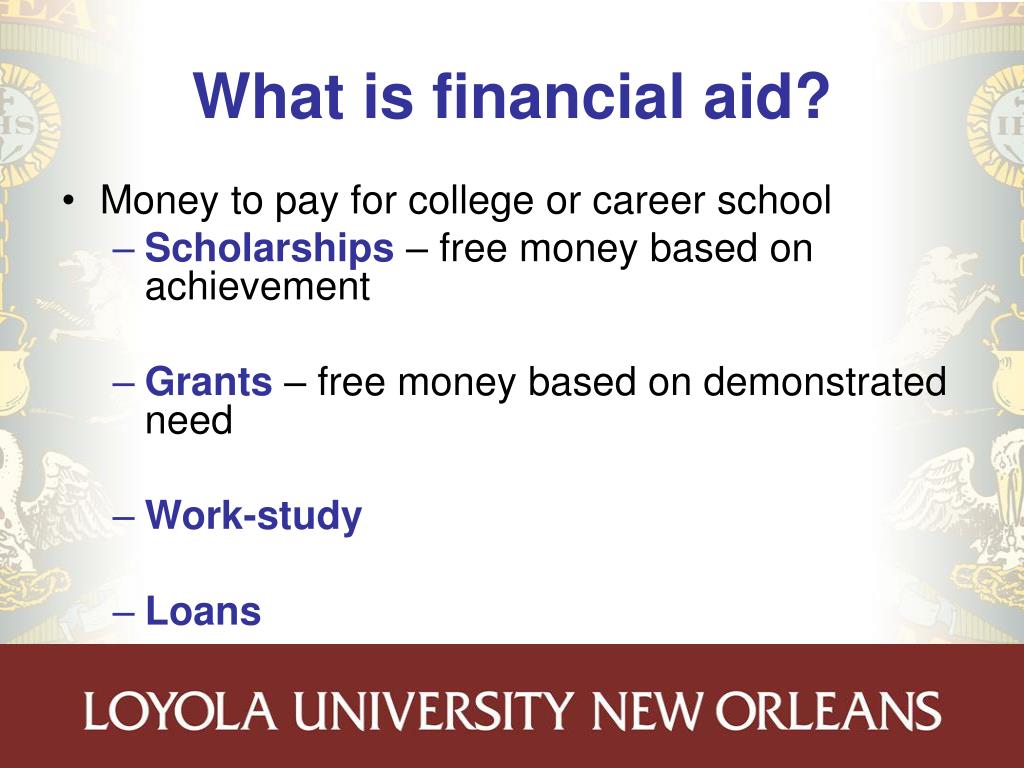 What is financial aid?

• Money to pay for college or career school
– Scholarships – free money based on achievement

– Grants – free money based on demonstrated need

– Work-study

– Loans

LOYOLA UNIVERSITY NEW ORLEANS